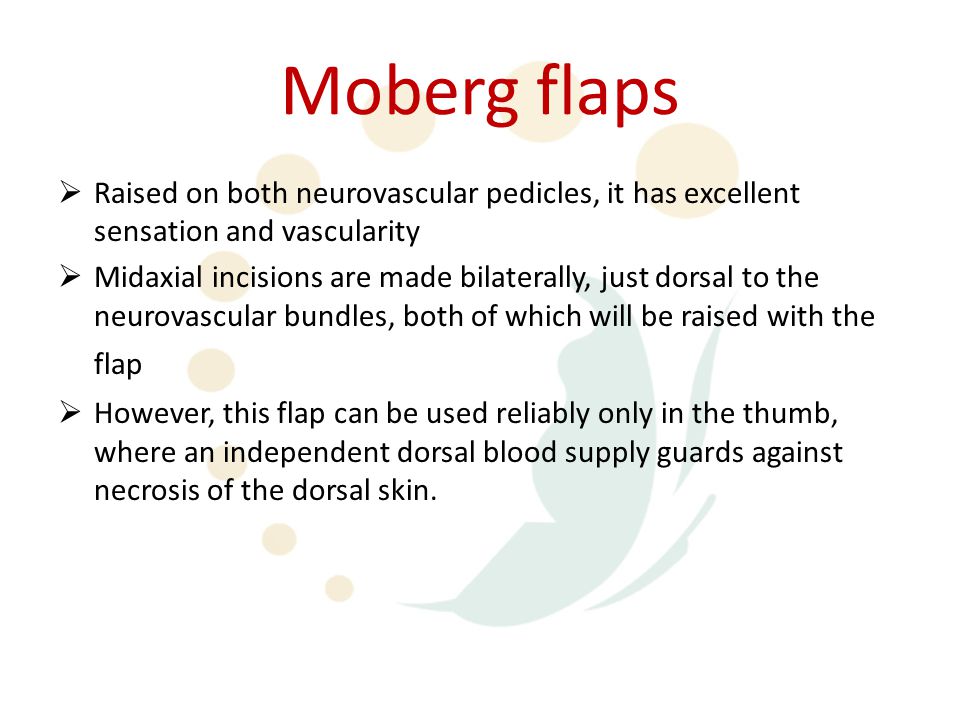 Moberg flaps

➢ Raised on both neurovascular pedicles, it has excellent sensation and vascularity

➢ Midaxial incisions are made bilaterally, just dorsal to the neurovascular bundles, both of which will be raised with the flap

➢ However, this flap can be used reliably only in the thumb, where an independent dorsal blood supply guards against necrosis of the dorsal skin.